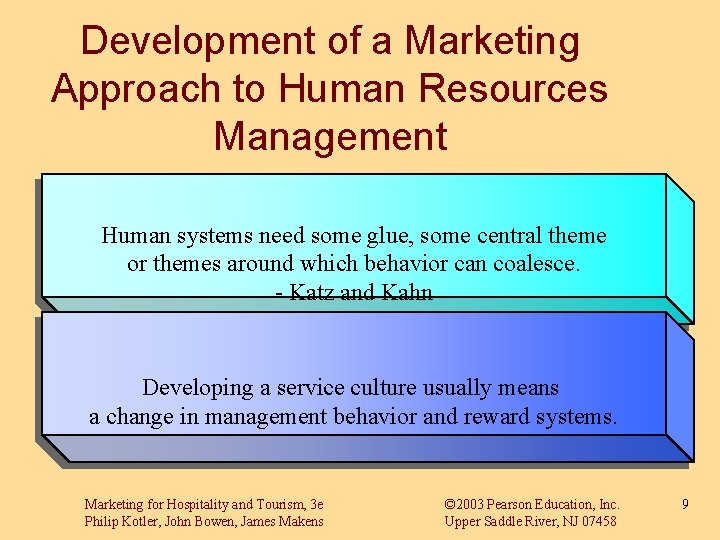 Development of a Marketing Approach to Human Resources Management

Human systems need some glue, some central theme or themes around which behavior can coalesce.
- Katz and Kahn

Developing a service culture usually means a change in management behavior and reward systems.

Marketing for Hospitality and Tourism, 3e
Philip Kotler, John Bowen, James Makens

©2003 Pearson Education, Inc.
Upper Saddle River, NJ 07458

9